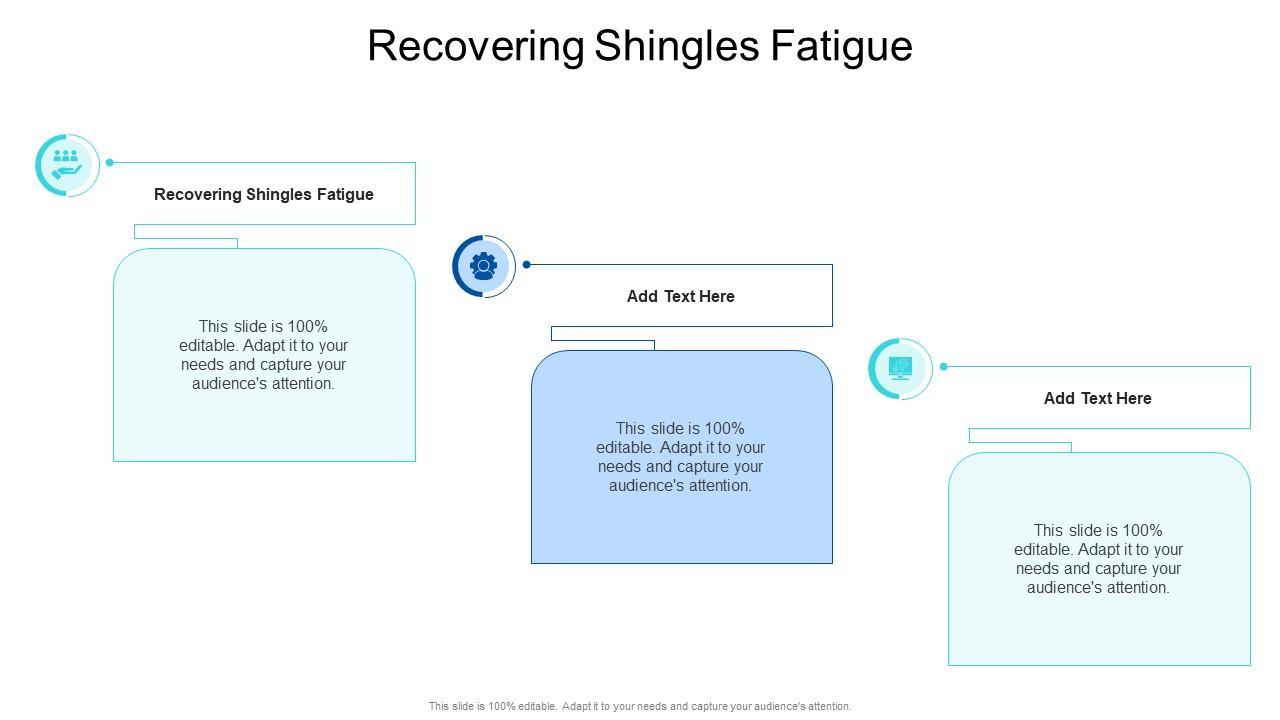 Recovering Shingles Fatigue

Recovering Shingles Fatigue

This slide is 100% editable. Adapt it to your needs and capture your audience's attention.

Add Text Here

This slide is 100% editable. Adapt it to your needs and capture your audience's attention.

Add Text Here

This slide is 100% editable. Adapt it to your needs and capture your audience's attention.

This slide is 100% editable. Adapt it to your needs and capture your audience's attention.